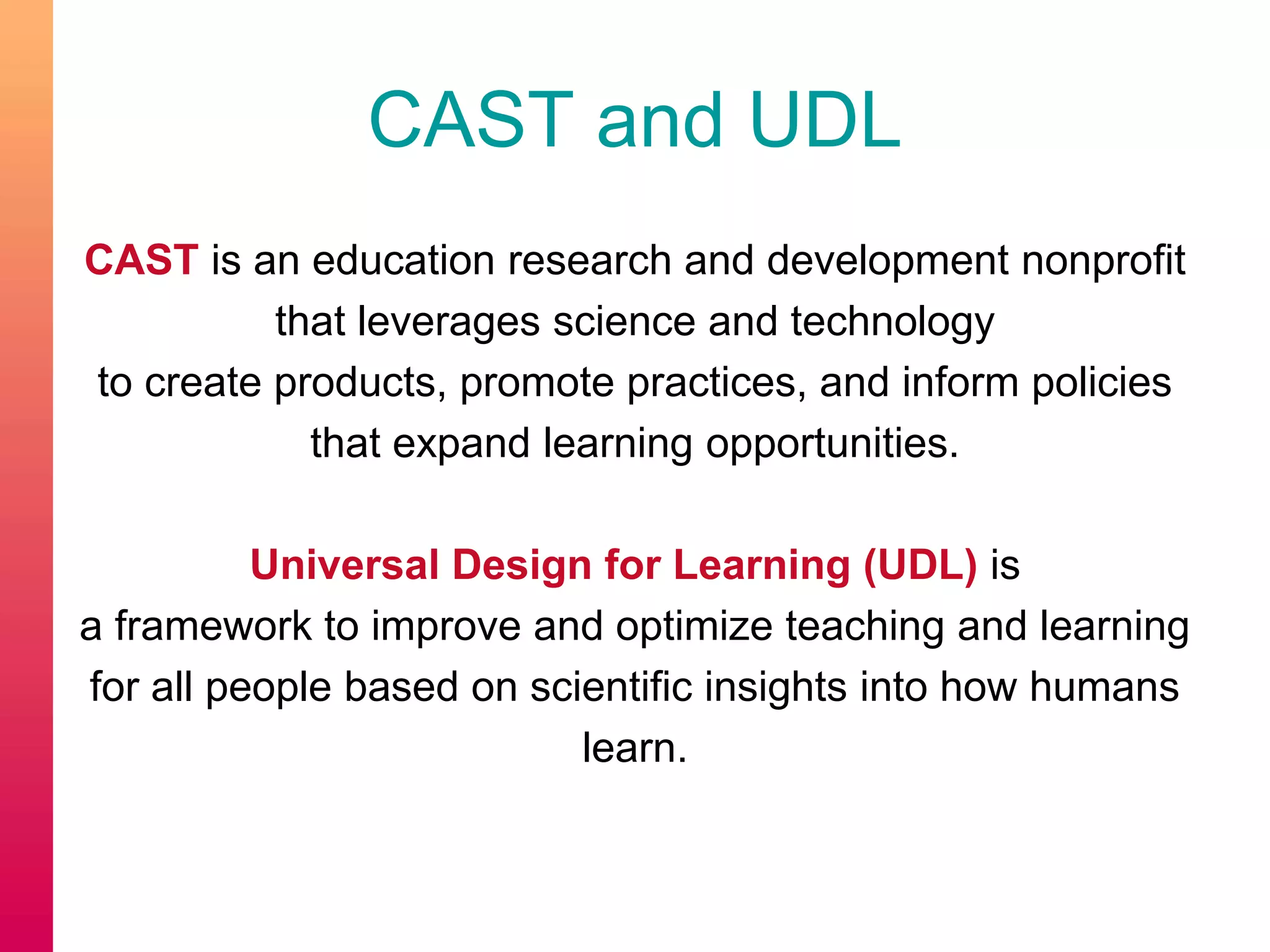 CAST and UDL

CAST is an education research and development nonprofit that leverages science and technology to create products, promote practices, and inform policies that expand learning opportunities.

Universal Design for Learning (UDL) is a framework to improve and optimize teaching and learning for all people based on scientific insights into how humans learn.